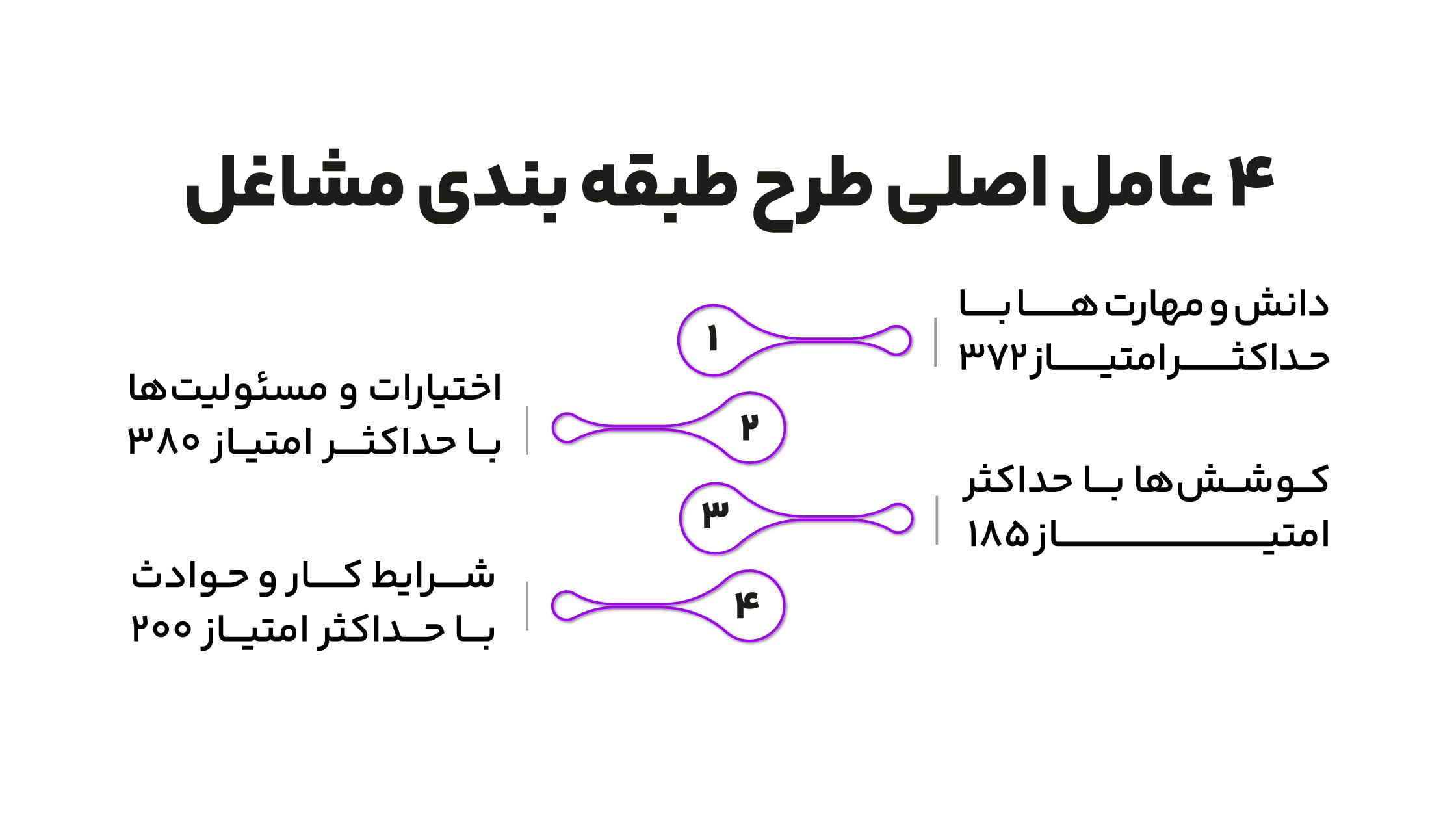 ۴ عامل اصلی طرح طبقه بندی مشاغل

۱
دانش و مهارت ها با حداکثر امتیاز ۳۷۲

۲
اختیارات و مسئولیت‌ها با حداکثر امتیاز ۳۸۰

۳
کوشش‌ها با حداکثر امتیاز ۱۸۵

۴
شرایط کار و حوادث با حداکثر امتیاز ۲۰۰